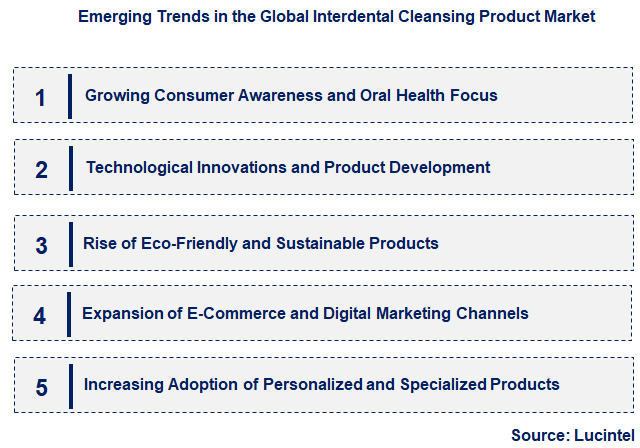 Emerging Trends in the Global Interdental Cleansing Product Market

1 Growing Consumer Awareness and Oral Health Focus

2 Technological Innovations and Product Development

3 Rise of Eco-Friendly and Sustainable Products

4 Expansion of E-Commerce and Digital Marketing Channels

5 Increasing Adoption of Personalized and Specialized Products

Source: Lucintel